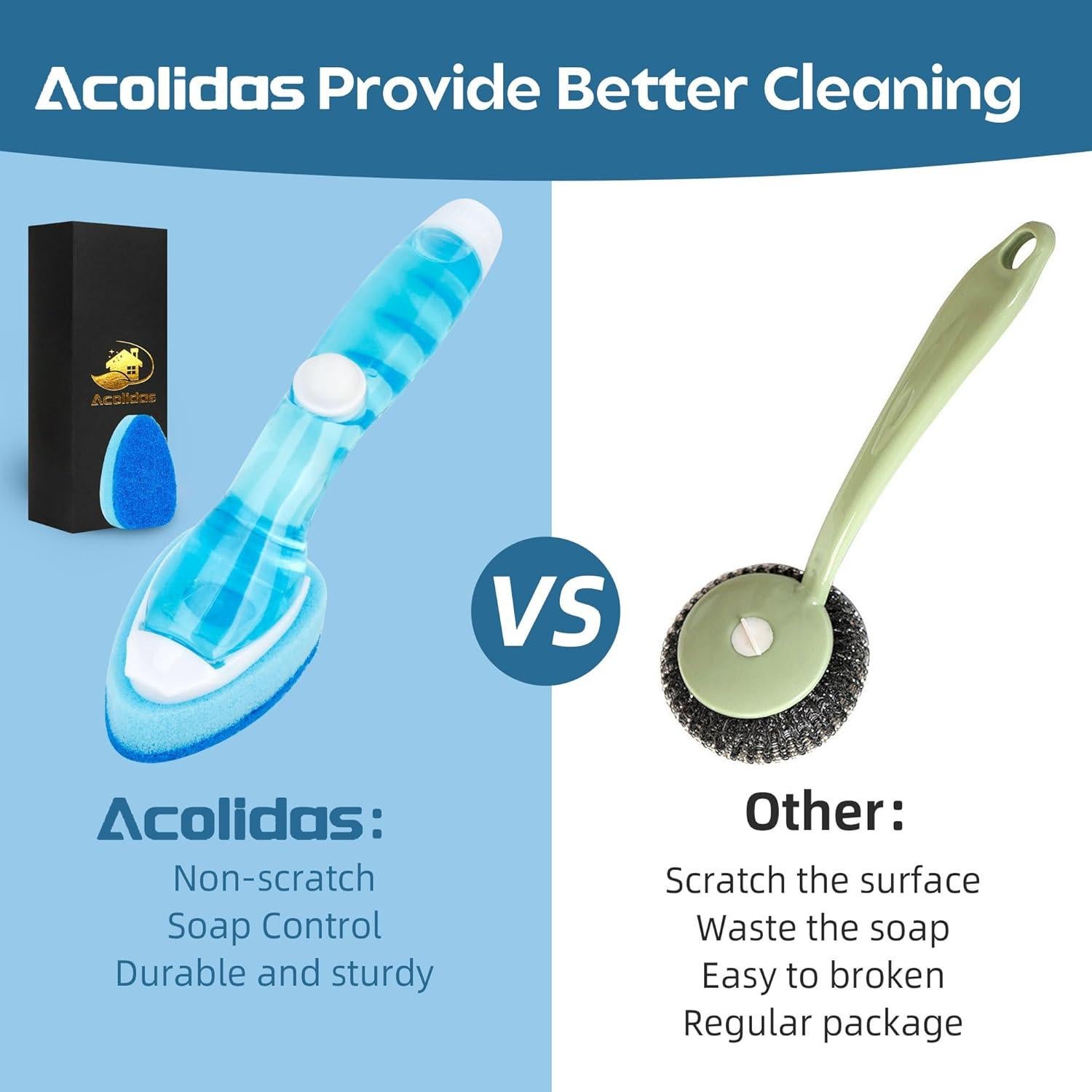 Acolidas Provide Better Cleaning

Acolidas

VS

Acolidas:
Non-scratch
Soap Control
Durable and sturdy

Other:
Scratch the surface
Waste the soap
Easy to broken
Regular package